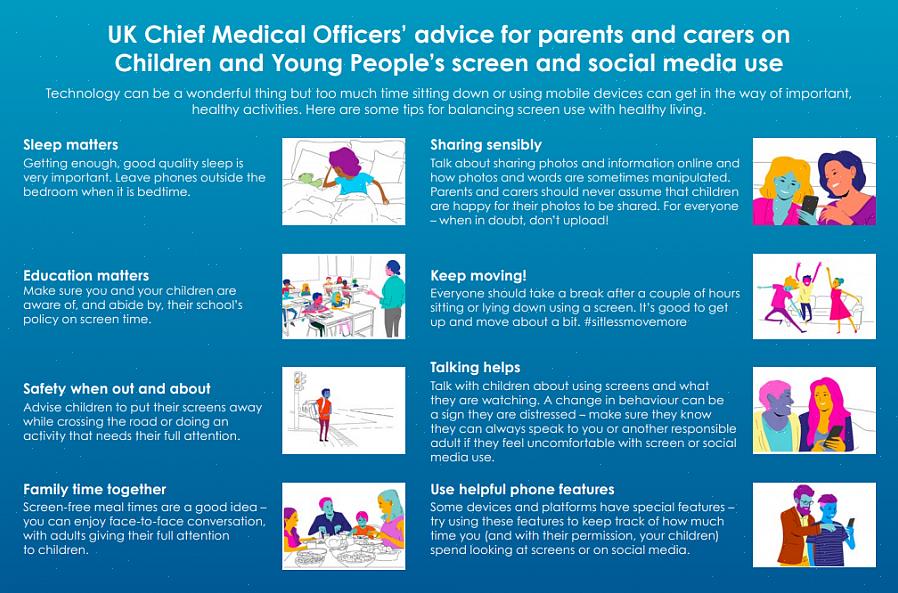 UK Chief Medical Officers' advice for parents and carers on Children and Young People's screen and social media use

Technology can be a wonderful thing but too much time sitting down or using mobile devices can get in the way of important, healthy activities. Here are some tips for balancing screen use with healthy living.

Sleep matters
Getting enough, good quality sleep is very important. Leave phones outside the bedroom when it is bedtime.

Education matters
Make sure you and your children are aware of, and abide by, their school's policy on screen time.

Safety when out and about
Advise children to put their screens away while crossing the road or doing an activity that needs their full attention.

Family time together
Screen-free meal times are a good idea – you can enjoy face-to-face conversation, with adults giving their full attention to children.

Sharing sensibly
Talk about sharing photos and information online and how photos and words are sometimes manipulated. Parents and carers should never assume that children are happy for their photos to be shared. For everyone – when in doubt, don't upload!

Keep moving!
Everyone should take a break after a couple of hours sitting or lying down using a screen. It's good to get up and move about a bit. #sitlessmovemore

Talking helps
Talk with children about using screens and what they are watching. A change in behaviour can be a sign they are distressed – make sure they know they can always speak to you or another responsible adult if they feel uncomfortable with screen or social media use.

Use helpful phone features
Some devices and platforms have special features – try using these features to keep track of how much time you (and with their permission, your children) spend looking at screens or on social media.